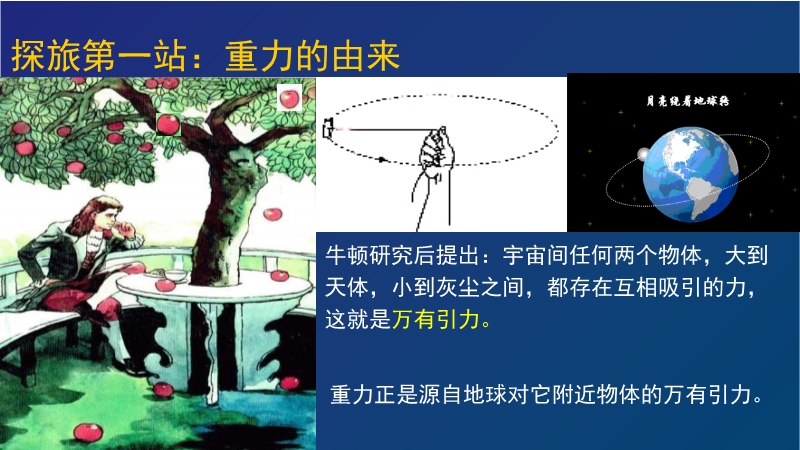 探旅第一站：重力的由来

月亮绕着地球转

牛顿研究后提出：宇宙间任何两个物体，大到天体，小到灰尘之间，都存在互相吸引的力，这就是万有引力。

重力正是源自地球对它附近物体的万有引力。